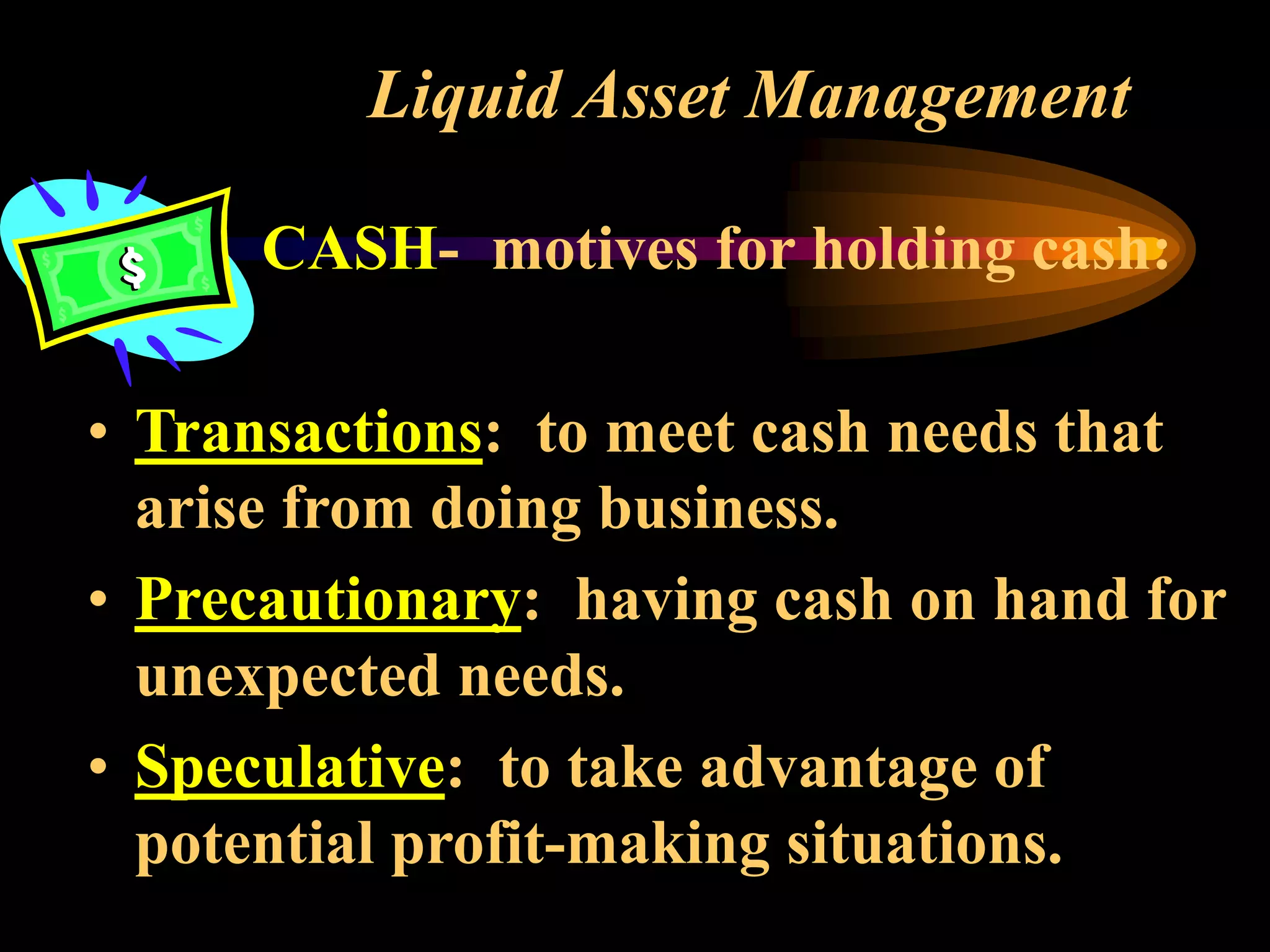 Liquid Asset Management

$

CASH- motives for holding cash:

• Transactions: to meet cash needs that arise from doing business.

• Precautionary: having cash on hand for unexpected needs.

• Speculative: to take advantage of potential profit-making situations.